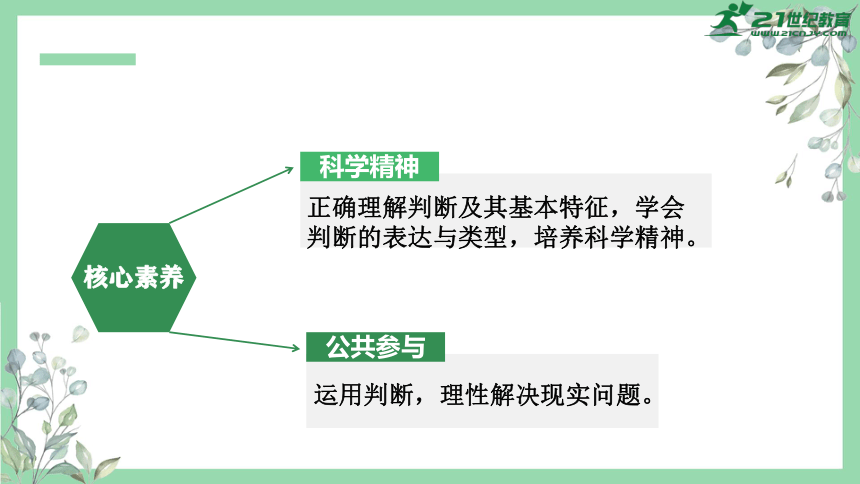 21世纪教育
www.21cnjy.com

核心素养

科学精神

正确理解判断及其基本特征，学会判断的表达与类型，培养科学精神。

公共参与

运用判断，理性解决现实问题。